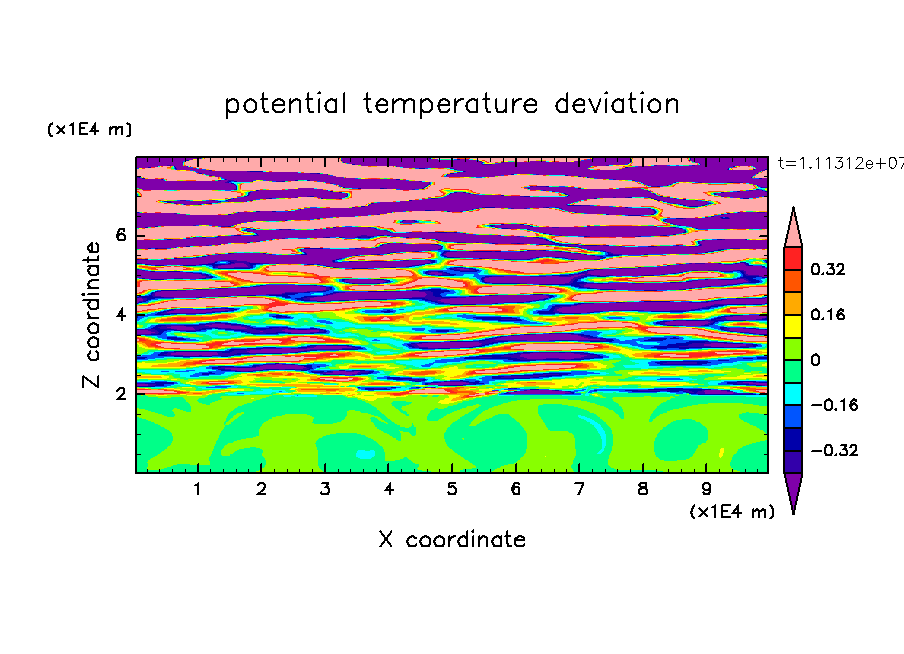 potential temperature deviation

(x1E4 m)

t=1.11312e+07

Z coordinate

6

4

2

0.32

0.16

0

−0.16

−0.32

1 2 3 4 5 6 7 8 9

(x1E4 m)

X coordinate